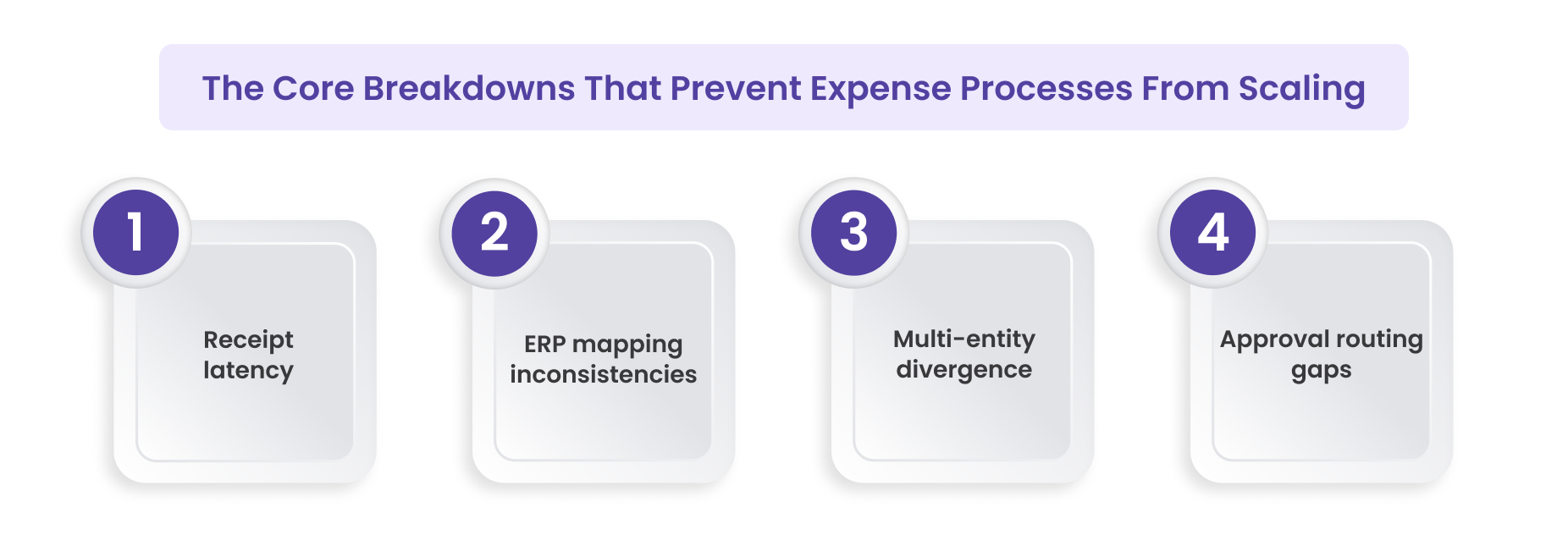 The Core Breakdowns That Prevent Expense Processes From Scaling

1

Receipt latency

2

ERP mapping inconsistencies

3

Multi-entity divergence

4

Approval routing gaps